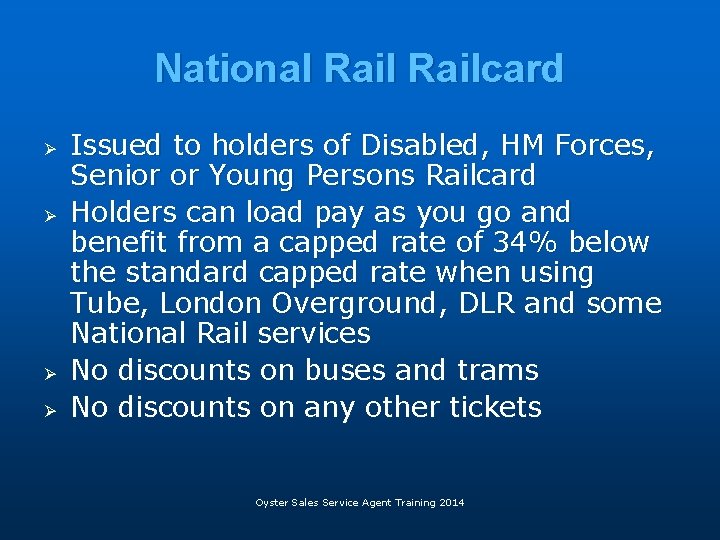 National Rail Railcard

➢ Issued to holders of Disabled, HM Forces, Senior or Young Persons Railcard
➢ Holders can load pay as you go and benefit from a capped rate of 34% below the standard capped rate when using Tube, London Overground, DLR and some National Rail services
➢ No discounts on buses and trams
➢ No discounts on any other tickets

Oyster Sales Service Agent Training 2014